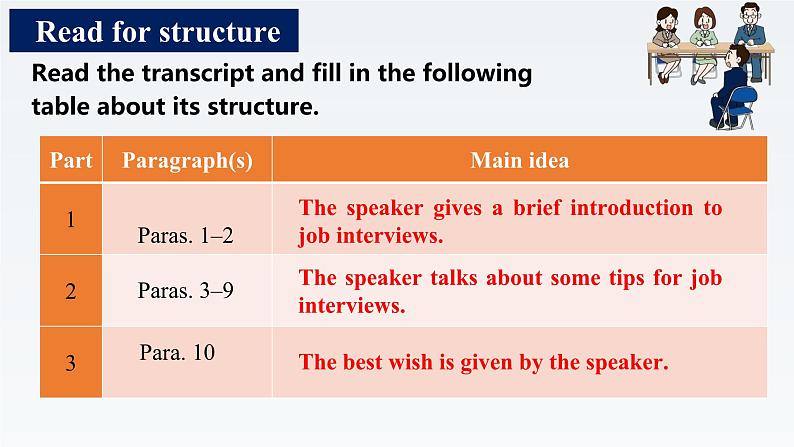 Read for structure

Read the transcript and fill in the following table about its structure.

| Part | Paragraph(s) | Main idea |
|---|---|---|
| 1 | Paras. 1–2 | The speaker gives a brief introduction to job interviews. |
| 2 | Paras. 3–9 | The speaker talks about some tips for job interviews. |
| 3 | Para. 10 | The best wish is given by the speaker. |